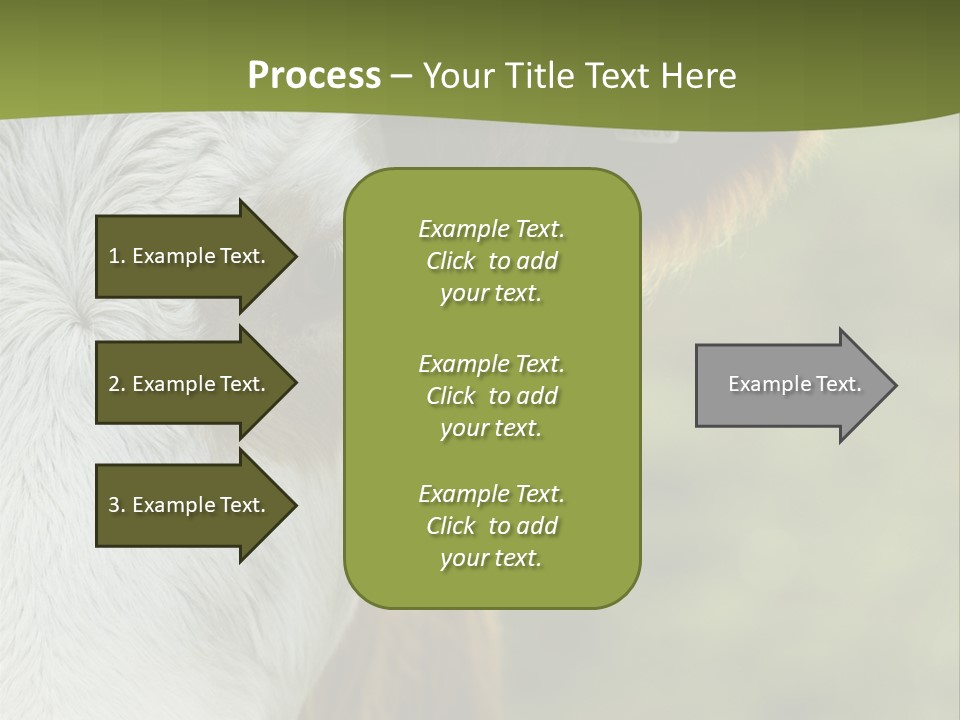 Process – Your Title Text Here

1. Example Text.

2. Example Text.

3. Example Text.

Example Text. Click to add your text.

Example Text. Click to add your text.

Example Text. Click to add your text.

Example Text.